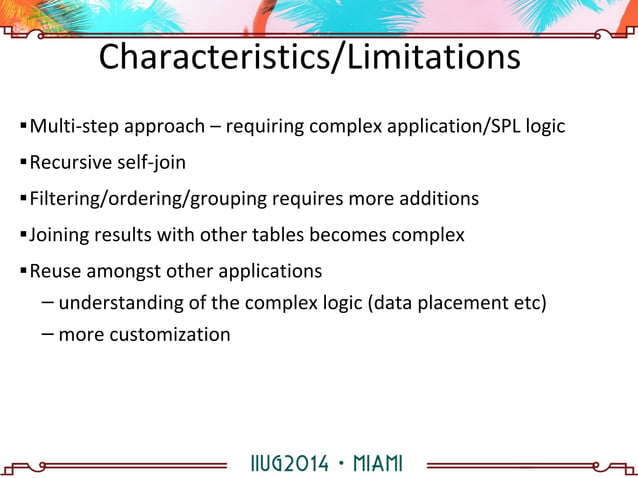 Characteristics/Limitations

▪ Multi-step approach – requiring complex application/SPL logic

▪ Recursive self-join

▪ Filtering/ordering/grouping requires more additions

▪ Joining results with other tables becomes complex

▪ Reuse amongst other applications
– understanding of the complex logic (data placement etc)
– more customization

IIUG2014 • MIAMI